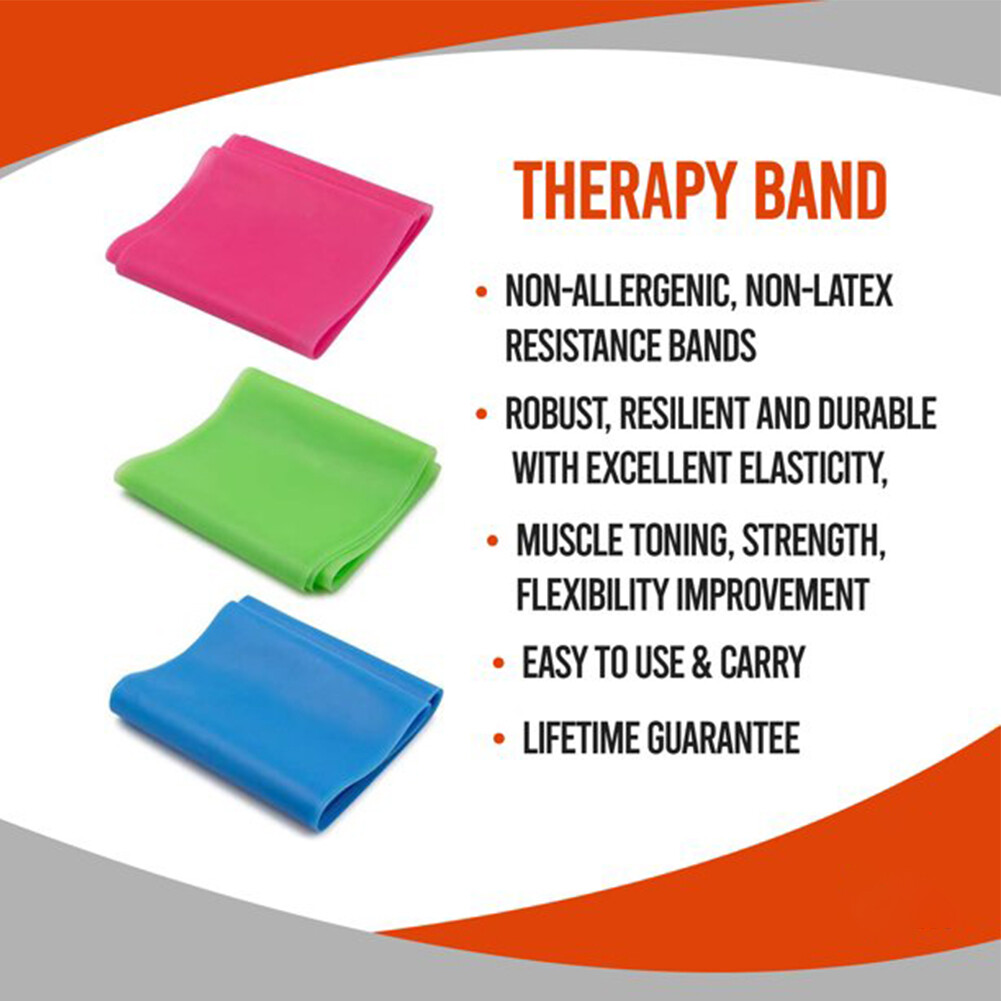 THERAPY BAND

• NON-ALLERGENIC, NON-LATEX RESISTANCE BANDS

• ROBUST, RESILIENT AND DURABLE WITH EXCELLENT ELASTICITY,

• MUSCLE TONING, STRENGTH, FLEXIBILITY IMPROVEMENT

• EASY TO USE & CARRY

• LIFETIME GUARANTEE